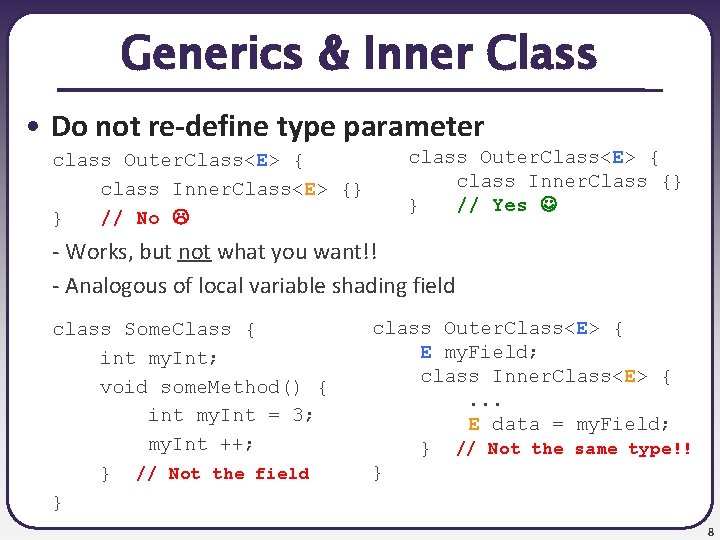 Generics & Inner Class

• Do not re-define type parameter

class OuterClass<E> {
    class InnerClass<E> {}
}   // No ☹

class OuterClass<E> {
    class InnerClass {}
}   // Yes ☺

- Works, but not what you want!!

- Analogous of local variable shading field

class SomeClass {
    int myInt;
    void someMethod() {
        int myInt = 3;
        myInt ++;
    }  // Not the field
}

class OuterClass<E> {
    E myField;
    class InnerClass<E> {
        ...
        E data = myField;
    }  // Not the same type!!
}

8